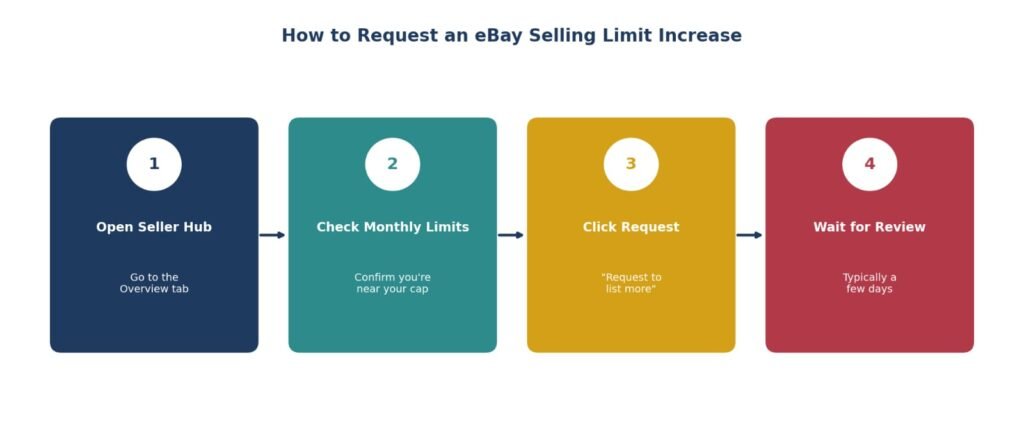 How to Request an eBay Selling Limit Increase

1

Open Seller Hub

Go to the Overview tab

2

Check Monthly Limits

Confirm you're near your cap

3

Click Request

"Request to list more"

4

Wait for Review

Typically a few days